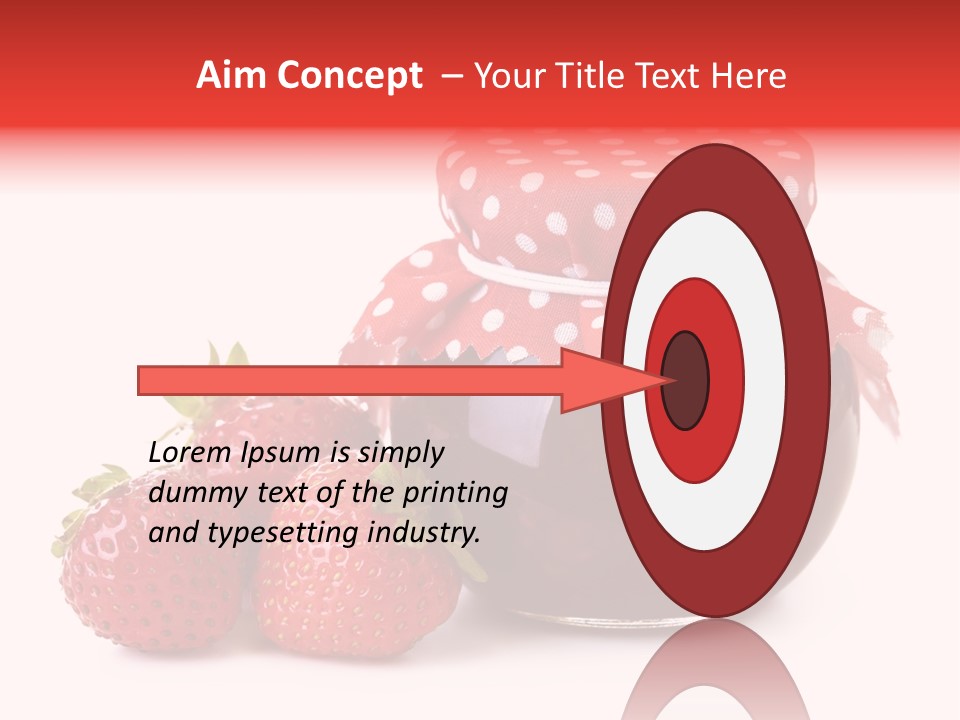 Aim Concept – Your Title Text Here

Lorem Ipsum is simply dummy text of the printing and typesetting industry.